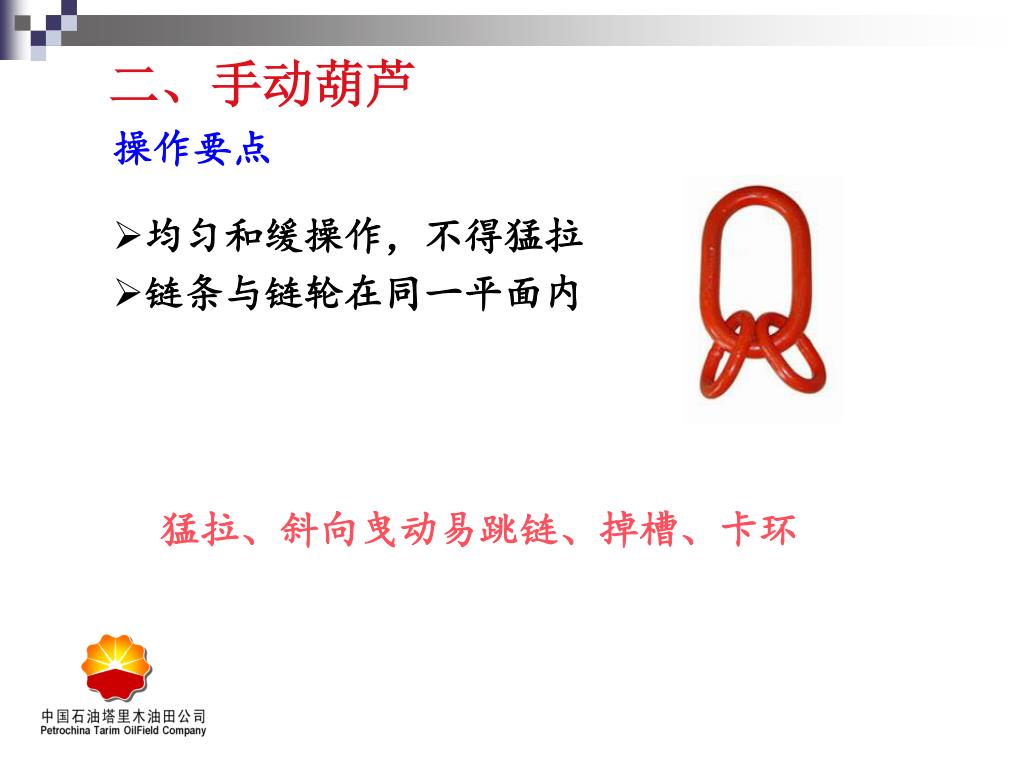 二、手动葫芦

操作要点

➢均匀和缓操作，不得猛拉
➢链条与链轮在同一平面内

猛拉、斜向曳动易跳链、掉槽、卡环

中国石油塔里木油田公司
Petrochina Tarim OilField Company